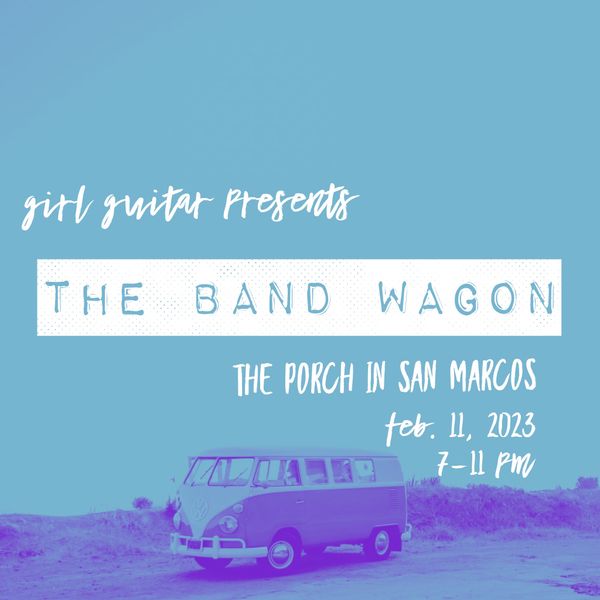 girl guitar presents

THE BAND WAGON

THE PORCH IN SAN MARCOS

feb. 11, 2023
7-11 pm